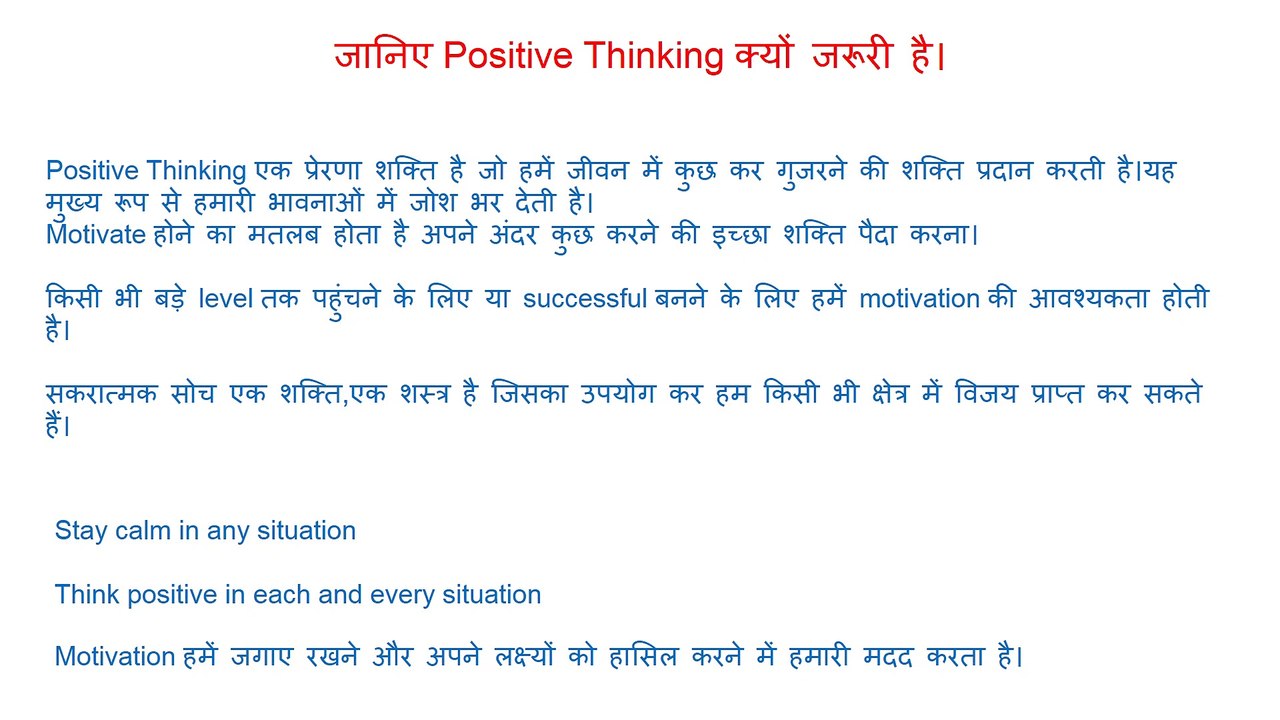 जानिए Positive Thinking क्यों जरूरी है।

Positive Thinking एक प्रेरणा शक्ति है जो हमें जीवन में कुछ कर गुजरने की शक्ति प्रदान करती है।यह मुख्य रूप से हमारी भावनाओं में जोश भर देती है।
Motivate होने का मतलब होता है अपने अंदर कुछ करने की इच्छा शक्ति पैदा करना।

किसी भी बड़े level तक पहुंचने के लिए या successful बनने के लिए हमें motivation की आवश्यकता होती है।

सकरात्मक सोच एक शक्ति,एक शस्त्र है जिसका उपयोग कर हम किसी भी क्षेत्र में विजय प्राप्त कर सकते हैं।

Stay calm in any situation

Think positive in each and every situation

Motivation हमें जगाए रखने और अपने लक्ष्यों को हासिल करने में हमारी मदद करता है।